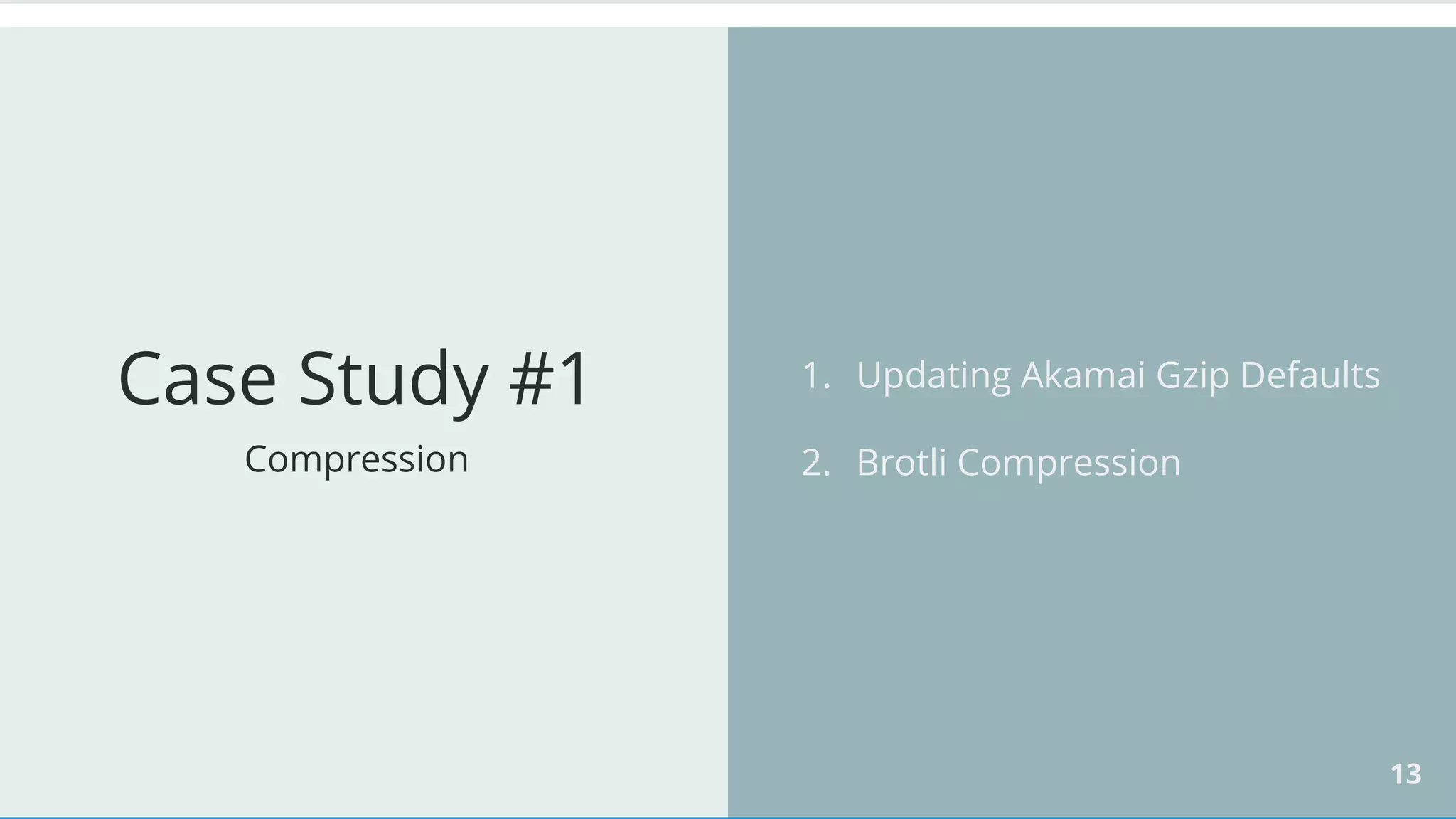 Case Study #1

Compression

1. Updating Akamai Gzip Defaults

2. Brotli Compression

13